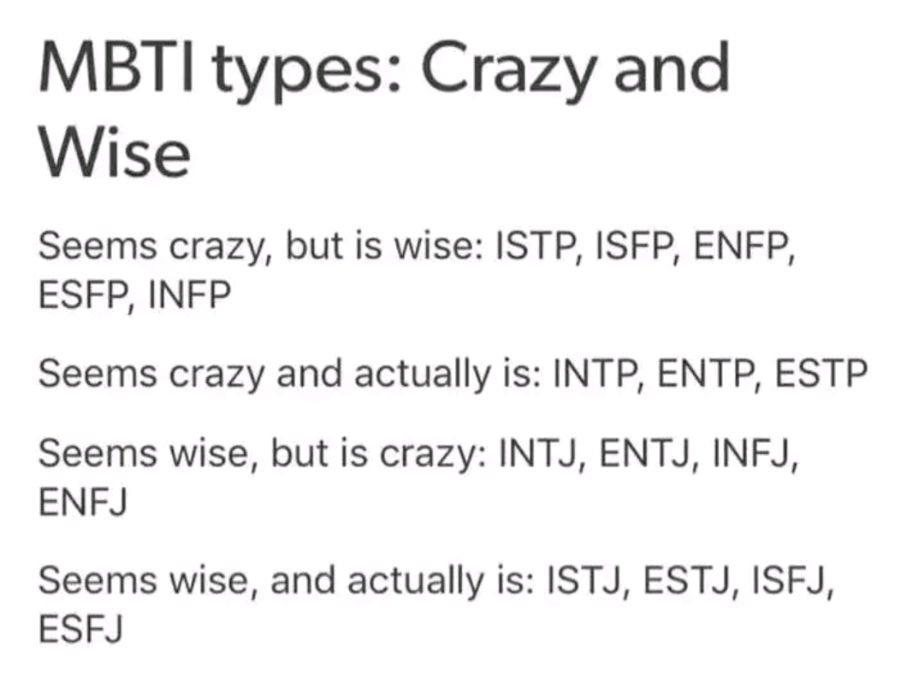 MBTI types: Crazy and Wise

Seems crazy, but is wise: ISTP, ISFP, ENFP, ESFP, INFP

Seems crazy and actually is: INTP, ENTP, ESTP

Seems wise, but is crazy: INTJ, ENTJ, INFJ, ENFJ

Seems wise, and actually is: ISTJ, ESTJ, ISFJ, ESFJ